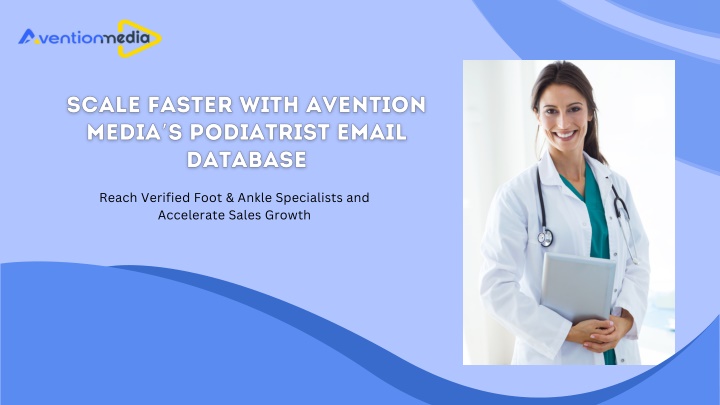 Aventionmedia

SCALE FASTER WITH AVENTION MEDIA'S PODIATRIST EMAIL DATABASE

Reach Verified Foot & Ankle Specialists and Accelerate Sales Growth